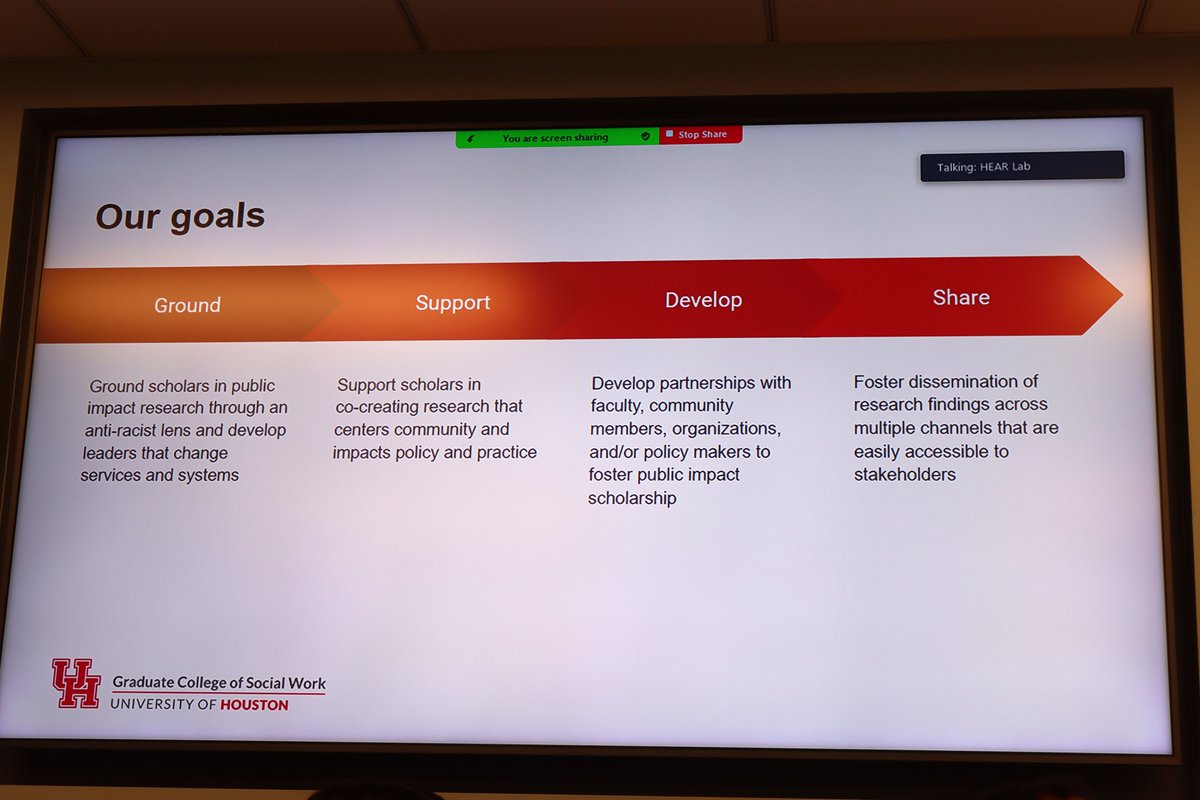 You are screen sharing
Stop Share

Talking: HEAR Lab

Our goals

Ground

Support

Develop

Share

Ground scholars in public impact research through an anti-racist lens and develop leaders that change services and systems

Support scholars in co-creating research that centers community and impacts policy and practice

Develop partnerships with faculty, community members, organizations, and/or policy makers to foster public impact scholarship

Foster dissemination of research findings across multiple channels that are easily accessible to stakeholders

UH
Graduate College of Social Work
UNIVERSITY OF HOUSTON